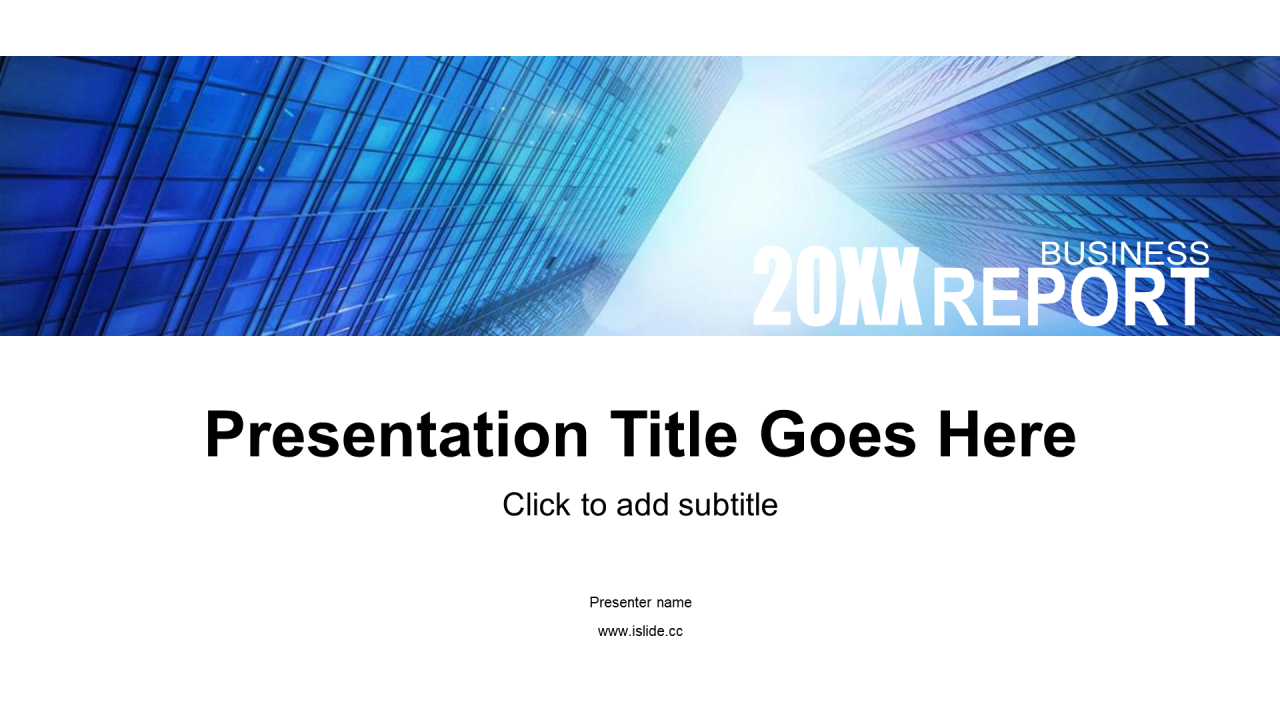 20XX BUSINESS REPORT

Presentation Title Goes Here

Click to add subtitle

Presenter name

www.islide.cc